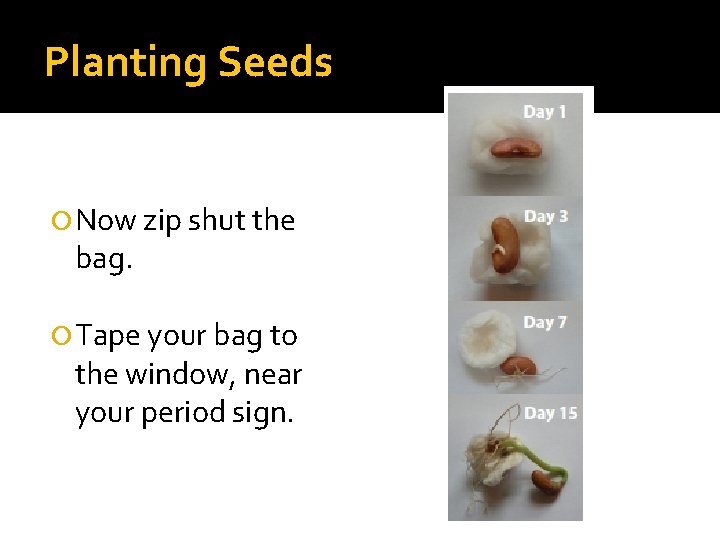 Planting Seeds

Now zip shut the bag.

Tape your bag to the window, near your period sign.

Day 1

Day 3

Day 7

Day 15